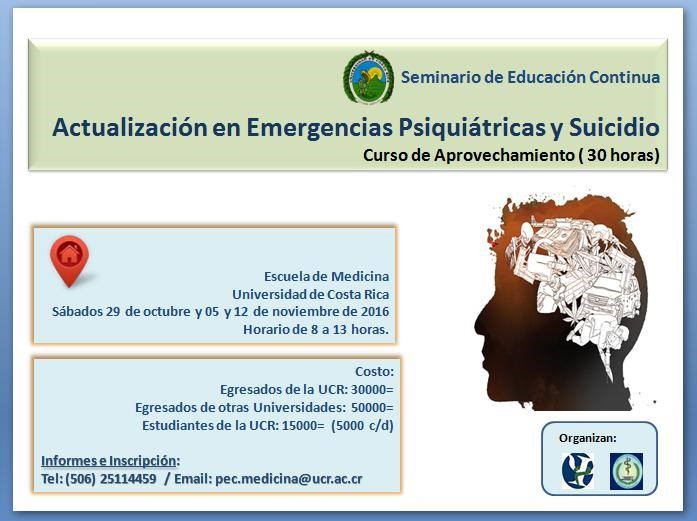 Seminario de Educación Continua

Actualización en Emergencias Psiquiátricas y Suicidio

Curso de Aprovechamiento ( 30 horas)

Escuela de Medicina
Universidad de Costa Rica
Sábados 29 de octubre y 05 y 12 de noviembre de 2016
Horario de 8 a 13 horas.

Costo:
Egresados de la UCR: 30000=
Egresados de otras Universidades: 50000=
Estudiantes de la UCR: 15000= (5000 c/d)

Informes e Inscripción:
Tel: (506) 25114459 / Email: pec.medicina@ucr.ac.cr

Organizan: